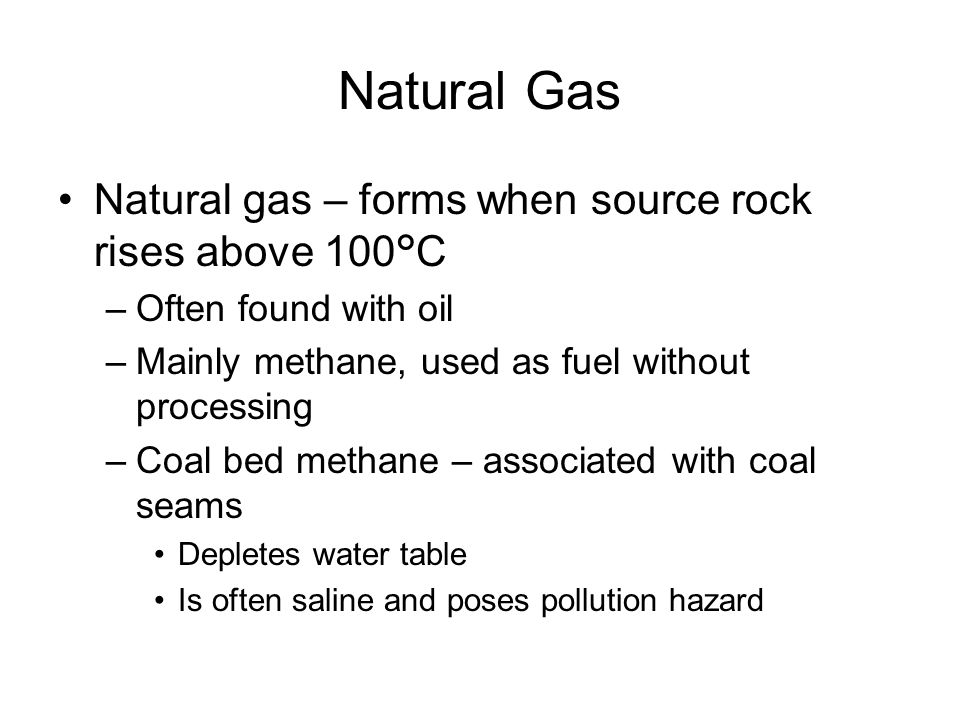 Natural Gas

• Natural gas – forms when source rock rises above 100°C
– Often found with oil
– Mainly methane, used as fuel without processing
– Coal bed methane – associated with coal seams
• Depletes water table
• Is often saline and poses pollution hazard